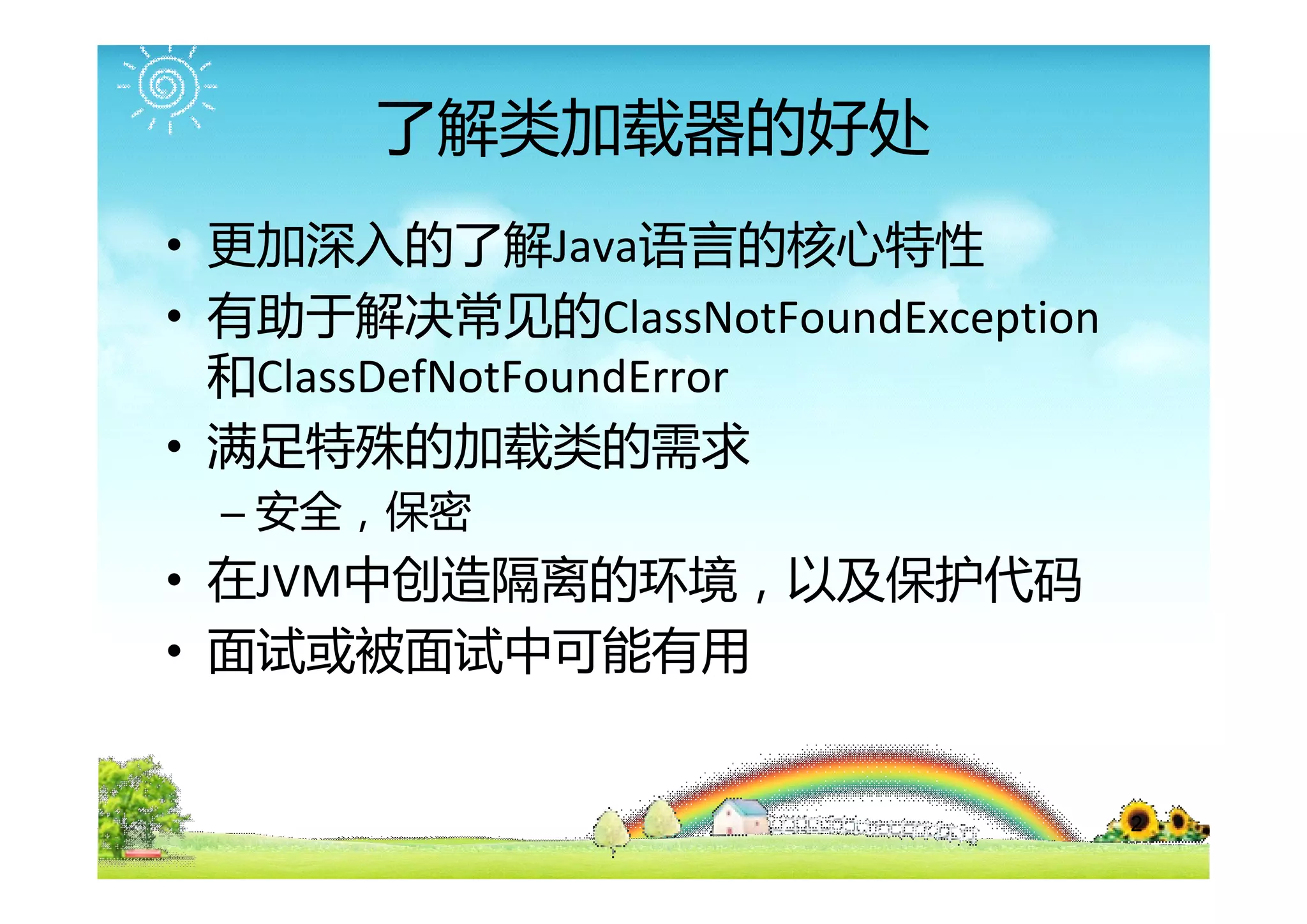 了解类加载器的好处

• 更加深入的了解Java语言的核心特性
• 有助于解决常见的ClassNotFoundException和ClassDefNotFoundError
• 满足特殊的加载类的需求
– 安全，保密
• 在JVM中创造隔离的环境，以及保护代码
• 面试或被面试中可能有用

2